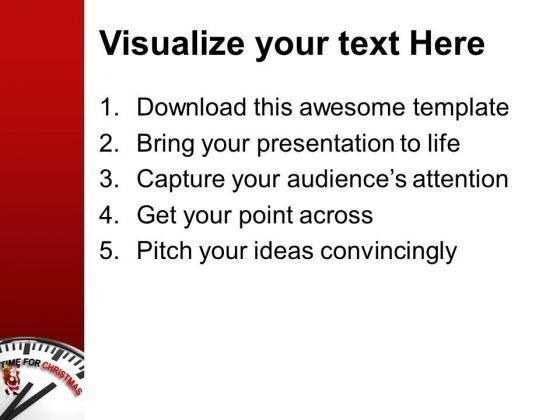 Visualize your text Here

1. Download this awesome template
2. Bring your presentation to life
3. Capture your audience's attention
4. Get your point across
5. Pitch your ideas convincingly

TIME FOR CHRISTMAS